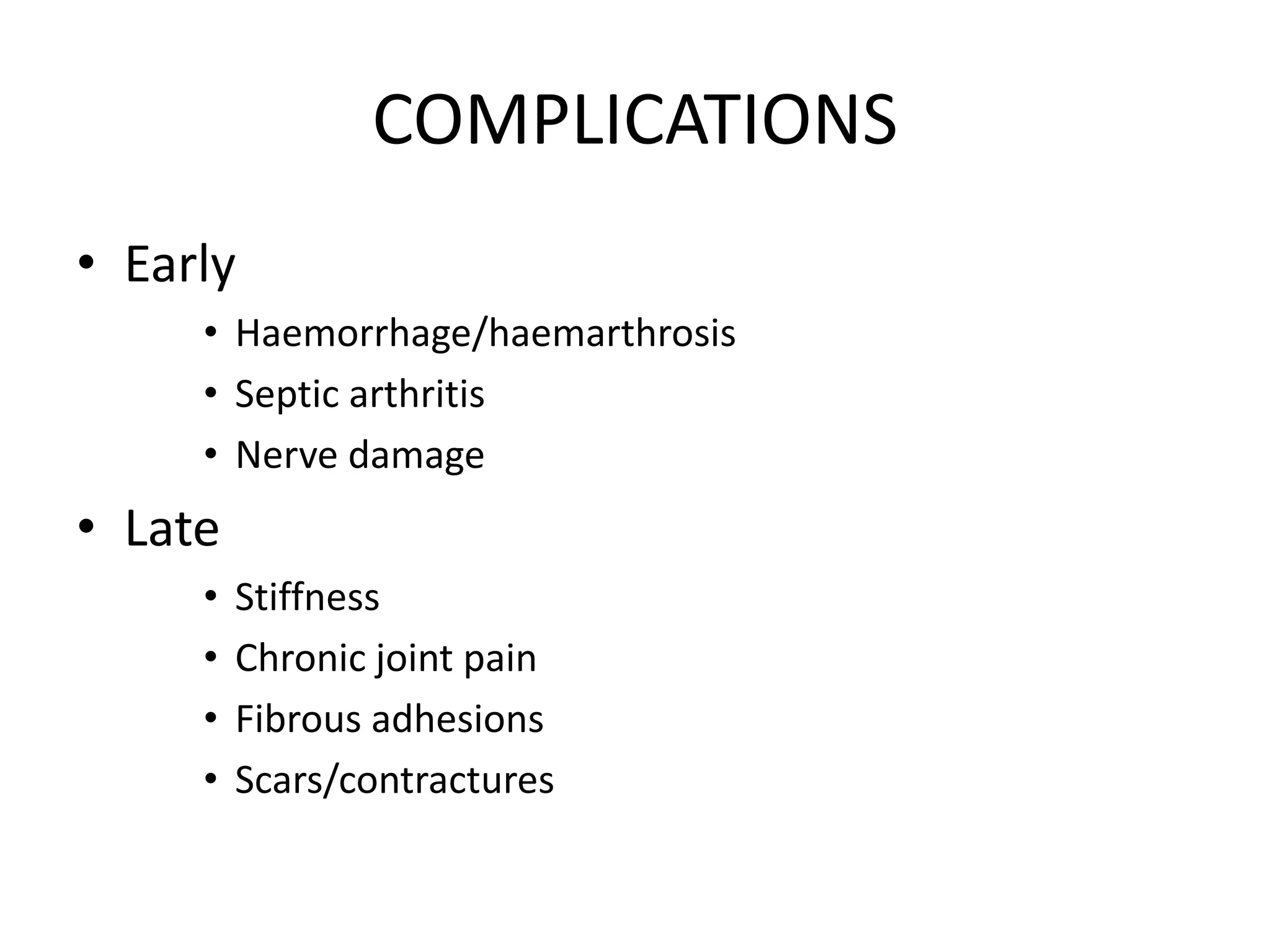 COMPLICATIONS

• Early
  • Haemorrhage/haemarthrosis
  • Septic arthritis
  • Nerve damage
• Late
  • Stiffness
  • Chronic joint pain
  • Fibrous adhesions
  • Scars/contractures